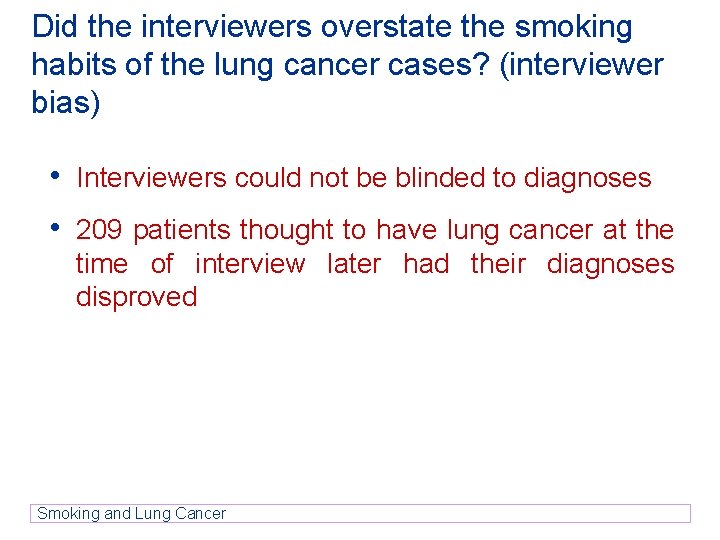 Did the interviewers overstate the smoking habits of the lung cancer cases? (interviewer bias)

• Interviewers could not be blinded to diagnoses
• 209 patients thought to have lung cancer at the time of interview later had their diagnoses disproved

Smoking and Lung Cancer